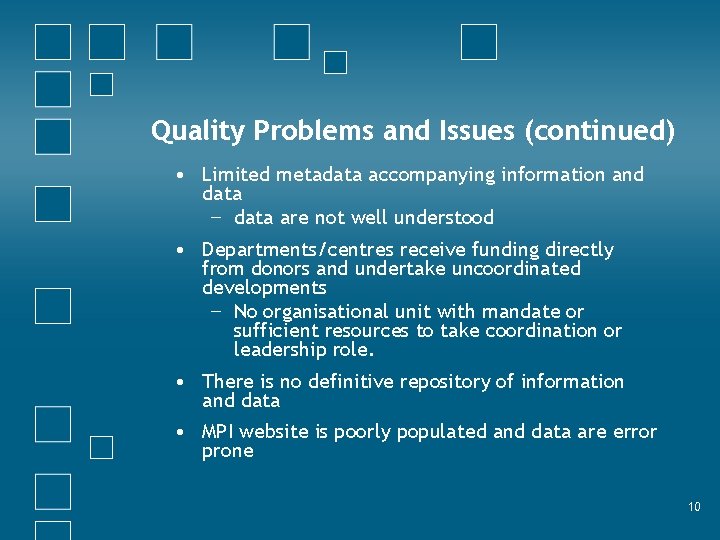 Quality Problems and Issues (continued)

• Limited metadata accompanying information and data
– data are not well understood

• Departments/centres receive funding directly from donors and undertake uncoordinated developments
– No organisational unit with mandate or sufficient resources to take coordination or leadership role.

• There is no definitive repository of information and data

• MPI website is poorly populated and data are error prone

10